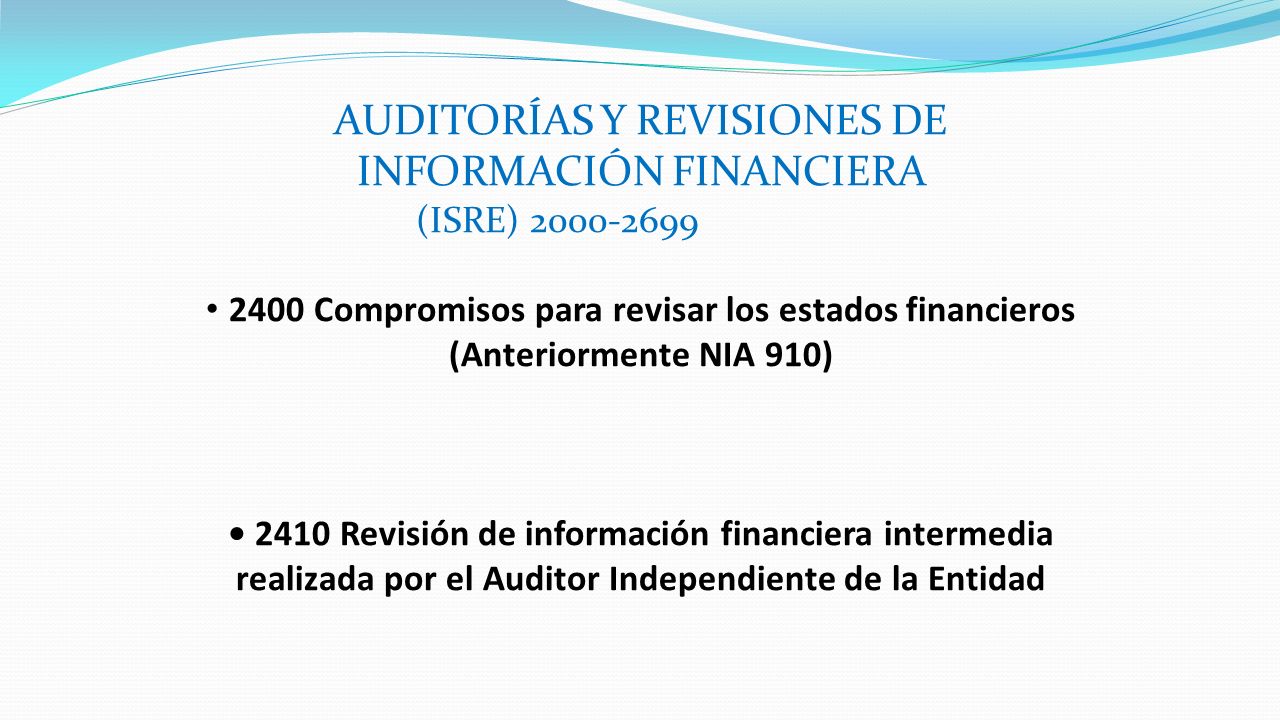 AUDITORÍAS Y REVISIONES DE INFORMACIÓN FINANCIERA
(ISRE) 2000-2699

• 2400 Compromisos para revisar los estados financieros (Anteriormente NIA 910)

• 2410 Revisión de información financiera intermedia realizada por el Auditor Independiente de la Entidad